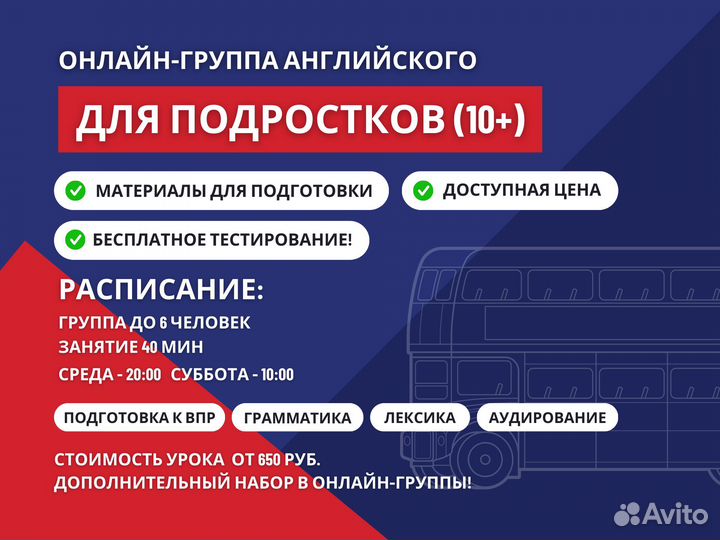 ОНЛАЙН-ГРУППА АНГЛИЙСКОГО

ДЛЯ ПОДРОСТКОВ (10+)

МАТЕРИАЛЫ ДЛЯ ПОДГОТОВКИ

ДОСТУПНАЯ ЦЕНА

БЕСПЛАТНОЕ ТЕСТИРОВАНИЕ!

РАСПИСАНИЕ:

ГРУППА ДО 6 ЧЕЛОВЕК
ЗАНЯТИЕ 40 МИН
СРЕДА - 20:00 СУББОТА - 10:00

ПОДГОТОВКА К ВПР

ГРАММАТИКА

ЛЕКСИКА

АУДИРОВАНИЕ

СТОИМОСТЬ УРОКА ОТ 650 РУБ.
ДОПОЛНИТЕЛЬНЫЙ НАБОР В ОНЛАЙН-ГРУППЫ!

Avito